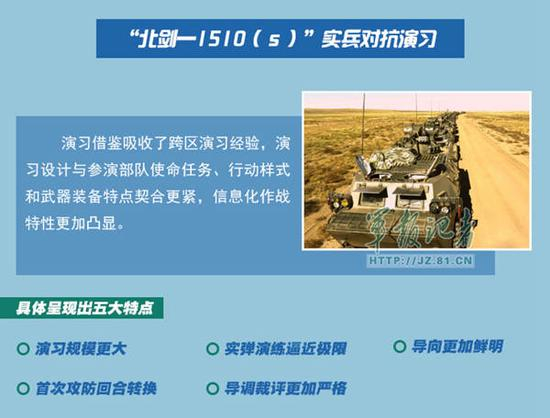 “北剑—1510（s）”实兵对抗演习

演习借鉴吸收了跨区演习经验，演习设计与参演部队使命任务、行动样式和武器装备特点契合更紧，信息化作战特性更加凸显。

军报记者
HTTP://JZ.81.CN

具体呈现出五大特点

演习规模更大

实弹演练逼近极限

导向更加鲜明

首次攻防回合转换

导调裁评更加严格